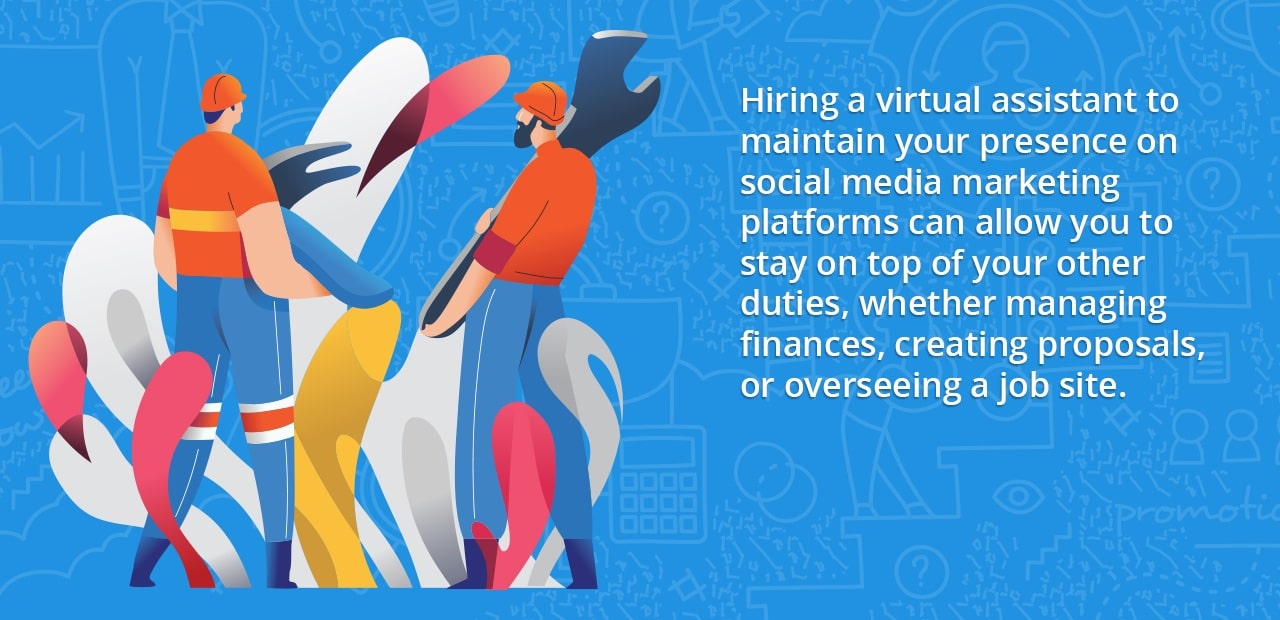 Hiring a virtual assistant to maintain your presence on social media marketing platforms can allow you to stay on top of your other duties, whether managing finances, creating proposals, or overseeing a job site.